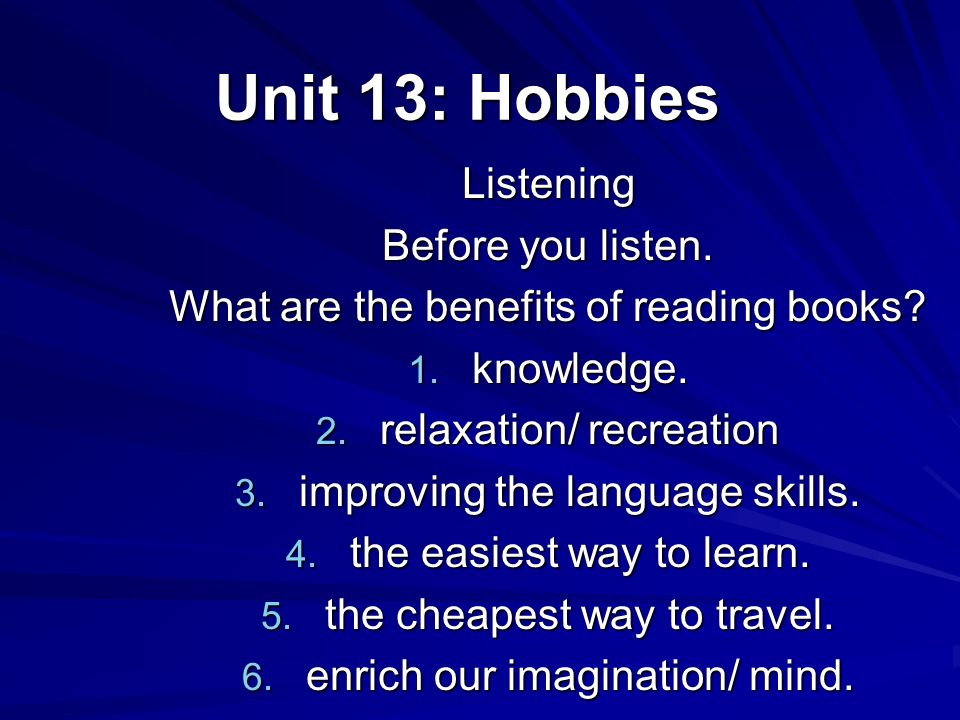 Unit 13: Hobbies

Listening

Before you listen.

What are the benefits of reading books?

1. knowledge.
2. relaxation/ recreation
3. improving the language skills.
4. the easiest way to learn.
5. the cheapest way to travel.
6. enrich our imagination/ mind.